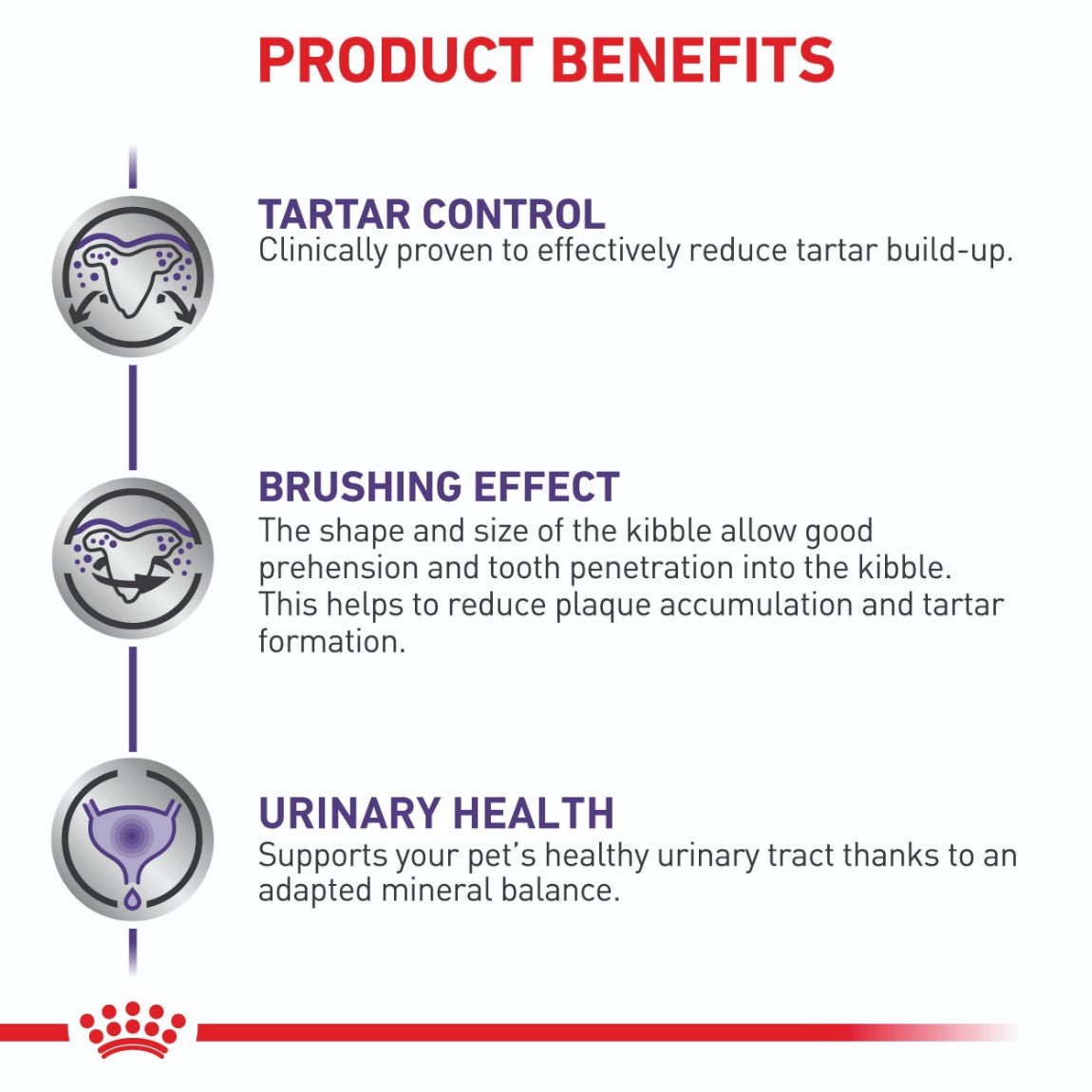 PRODUCT BENEFITS

TARTAR CONTROL
Clinically proven to effectively reduce tartar build-up.

BRUSHING EFFECT
The shape and size of the kibble allow good prehension and tooth penetration into the kibble. This helps to reduce plaque accumulation and tartar formation.

URINARY HEALTH
Supports your pet's healthy urinary tract thanks to an adapted mineral balance.